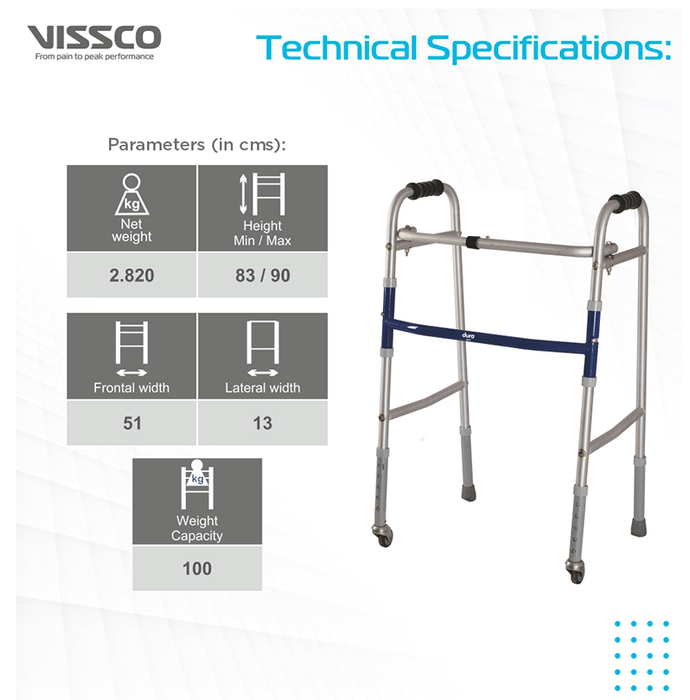 VISSCO
From pain to peak performance

Technical Specifications:

Parameters (in cms):

kg
Net weight
2.820

Height Min / Max
83 / 90

Frontal width
51

Lateral width
13

kg
Weight Capacity
100

dura